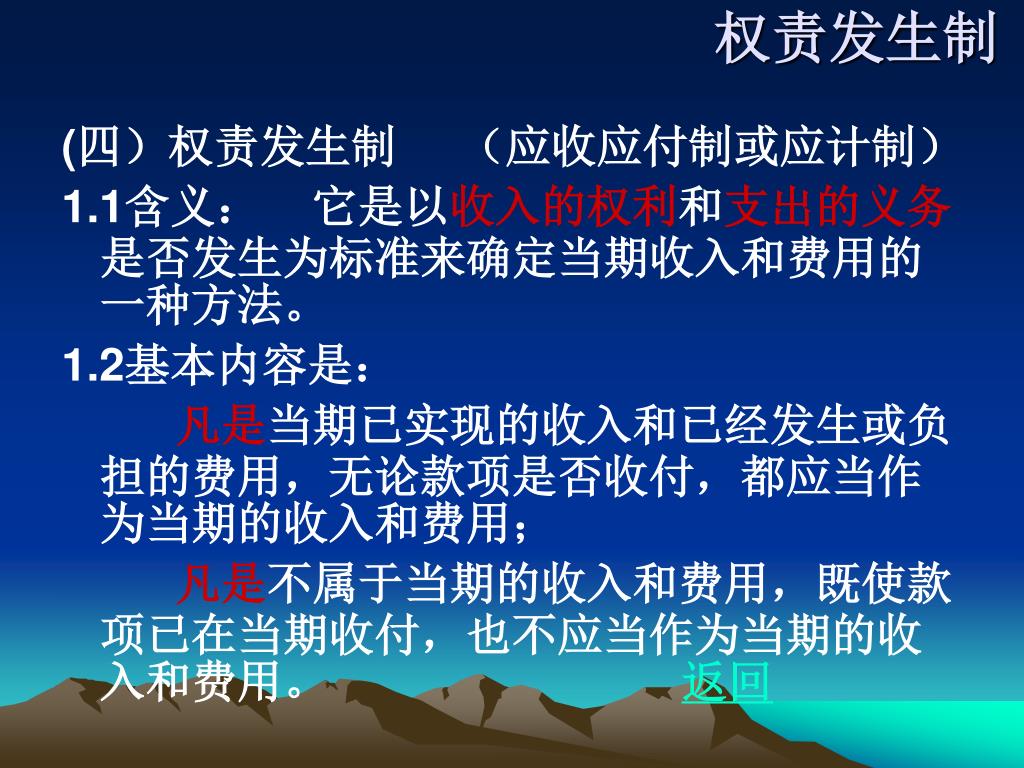 权责发生制

(四）权责发生制　（应收应付制或应计制）

1.1含义：　它是以收入的权利和支出的义务是否发生为标准来确定当期收入和费用的一种方法。

1.2基本内容是：

凡是当期已实现的收入和已经发生或负担的费用，无论款项是否收付，都应当作为当期的收入和费用；

凡是不属于当期的收入和费用，既使款项已在当期收付，也不应当作为当期的收入和费用。　返回